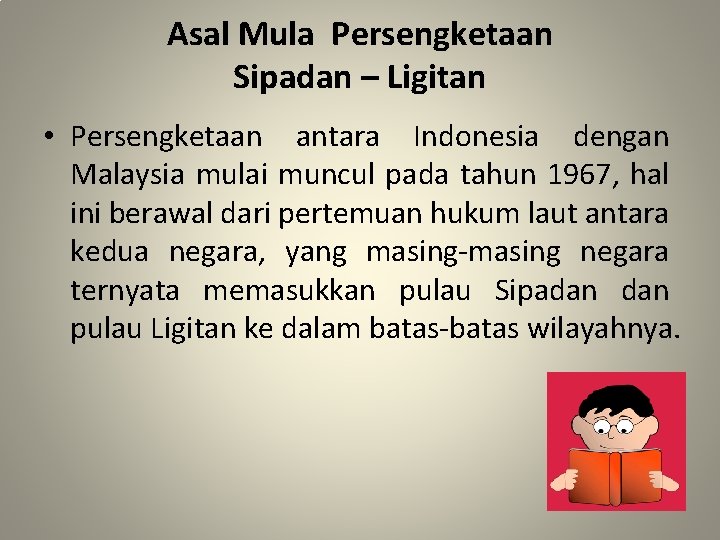 Asal Mula Persengketaan
Sipadan – Ligitan

• Persengketaan antara Indonesia dengan Malaysia mulai muncul pada tahun 1967, hal ini berawal dari pertemuan hukum laut antara kedua negara, yang masing-masing negara ternyata memasukkan pulau Sipadan dan pulau Ligitan ke dalam batas-batas wilayahnya.